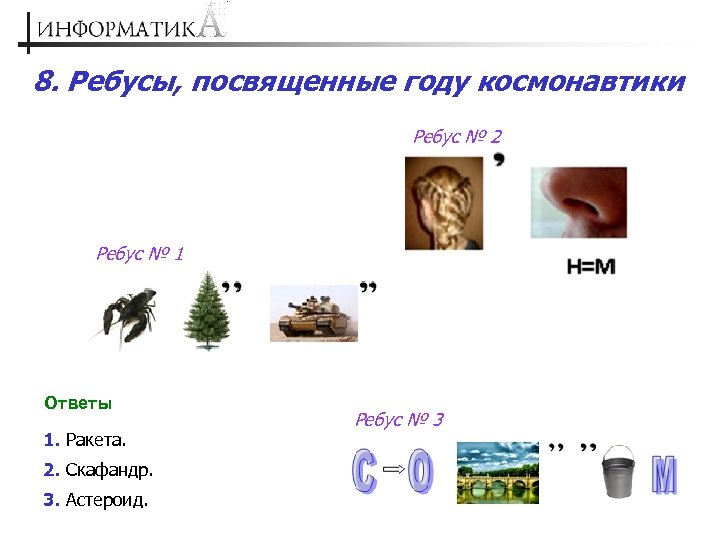 ИНФОРМАТИКА

8. Ребусы, посвященные году космонавтики

Ребус № 2

,

Н=М

Ребус № 1

,,

,,

Ответы

1. Ракета.

2. Скафандр.

3. Астероид.

Ребус № 3

С ⇒ О

,, ,,

М